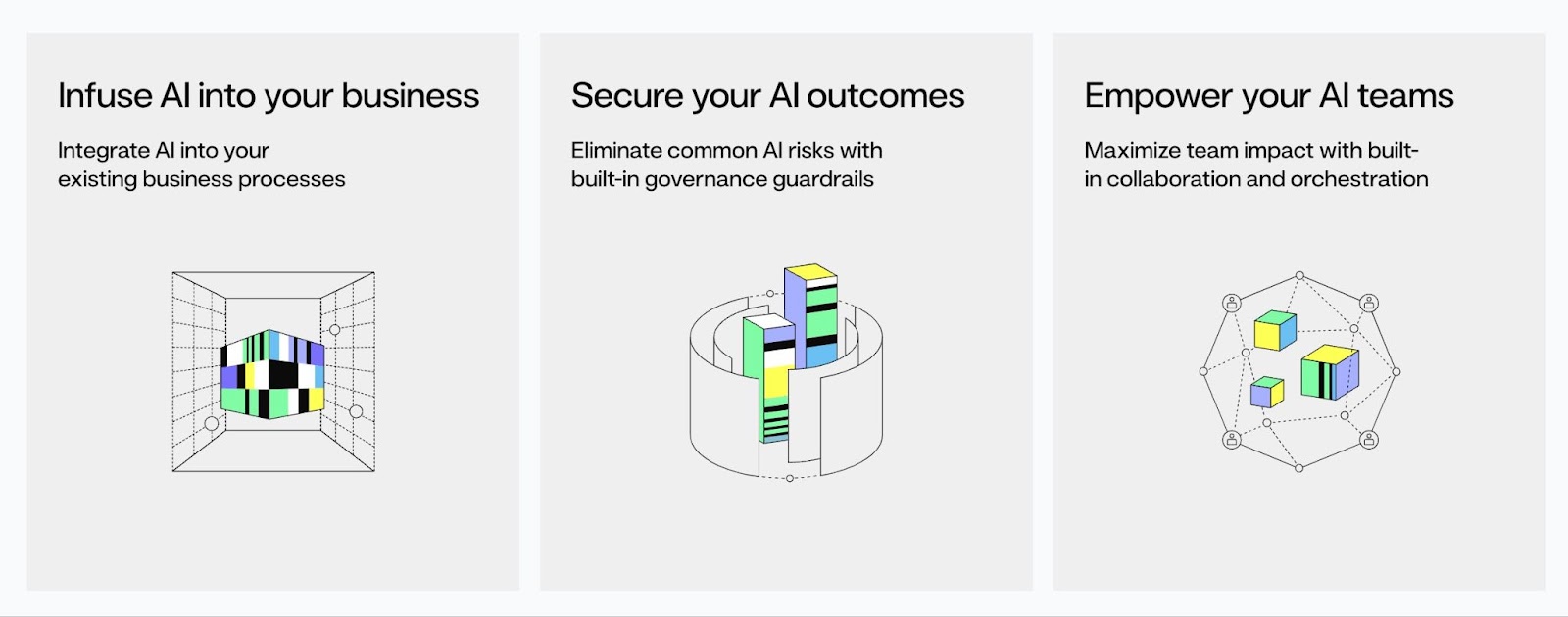 Infuse AI into your business

Integrate AI into your existing business processes

Secure your AI outcomes

Eliminate common AI risks with built-in governance guardrails

Empower your AI teams

Maximize team impact with built-in collaboration and orchestration